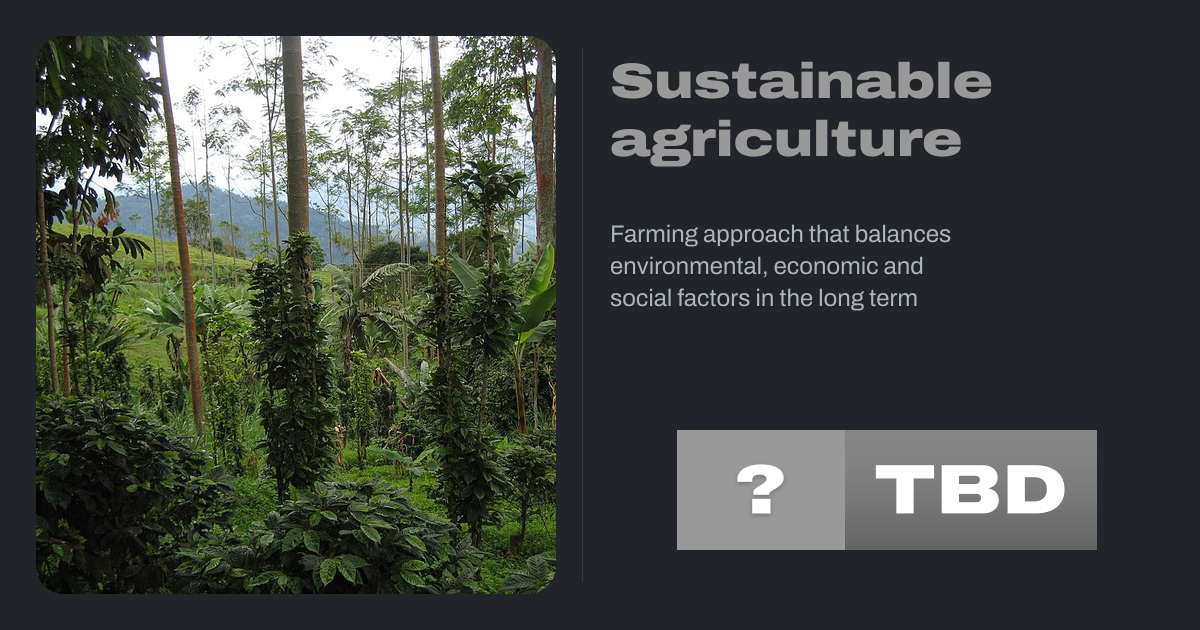 Sustainable agriculture

Farming approach that balances environmental, economic and social factors in the long term

?

TBD